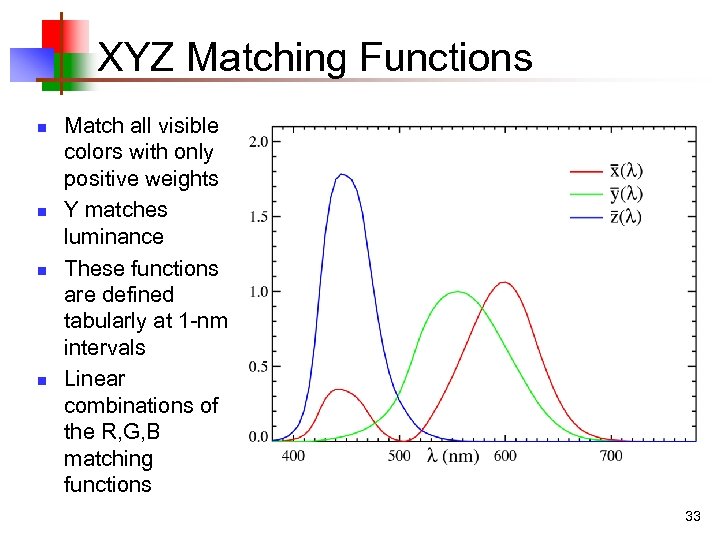 XYZ Matching Functions

- Match all visible colors with only positive weights
- Y matches luminance
- These functions are defined tabularly at 1-nm intervals
- Linear combinations of the R,G,B matching functions

2.0
1.5
1.0
0.5
0.0

$\bar{x}(\lambda)$
$\bar{y}(\lambda)$
$\bar{z}(\lambda)$

400 500 $\lambda$ (nm) 600 700

33